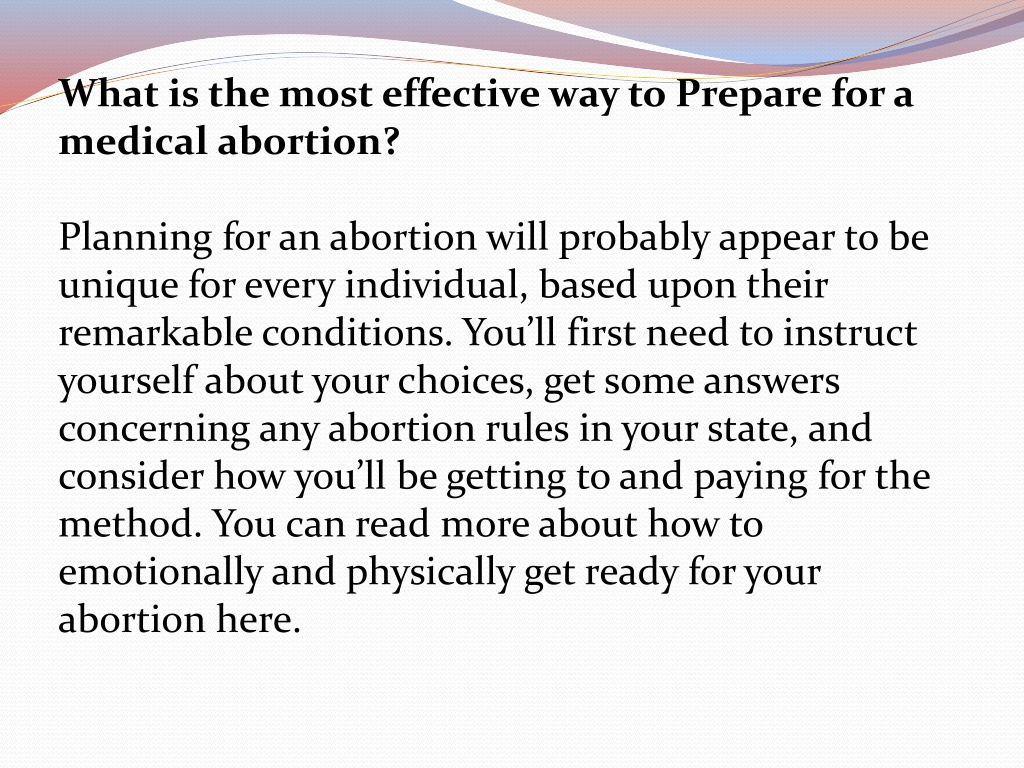 What is the most effective way to Prepare for a medical abortion?

Planning for an abortion will probably appear to be unique for every individual, based upon their remarkable conditions. You'll first need to instruct yourself about your choices, get some answers concerning any abortion rules in your state, and consider how you'll be getting to and paying for the method. You can read more about how to emotionally and physically get ready for your abortion here.